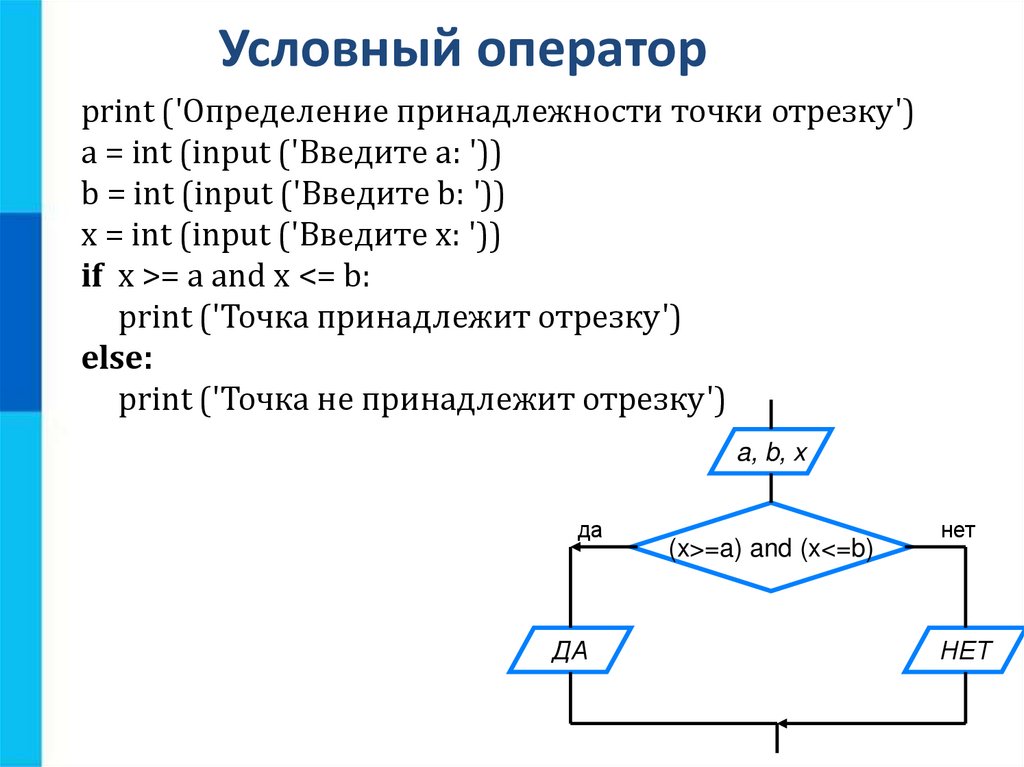 Условный оператор

print ('Определение принадлежности точки отрезку')
a = int (input ('Введите a: '))
b = int (input ('Введите b: '))
x = int (input ('Введите x: '))
if x >= a and x <= b:
    print ('Точка принадлежит отрезку')
else:
    print ('Точка не принадлежит отрезку')

a, b, x

да

(x>=a) and (x<=b)

нет

ДА

НЕТ